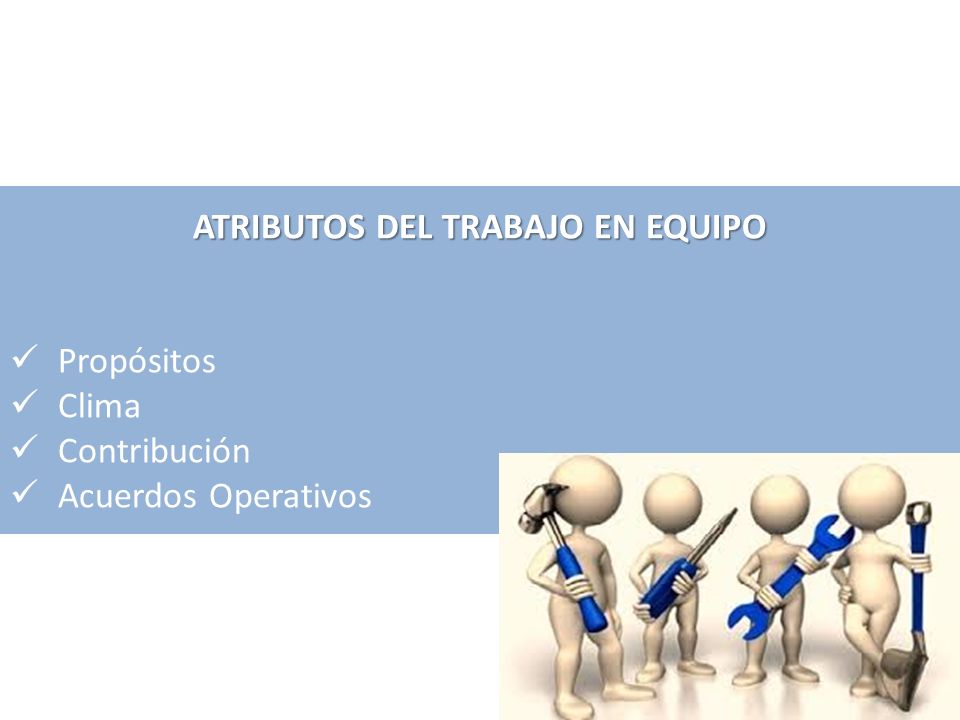 ATRIBUTOS DEL TRABAJO EN EQUIPO

✓ Propósitos
✓ Clima
✓ Contribución
✓ Acuerdos Operativos